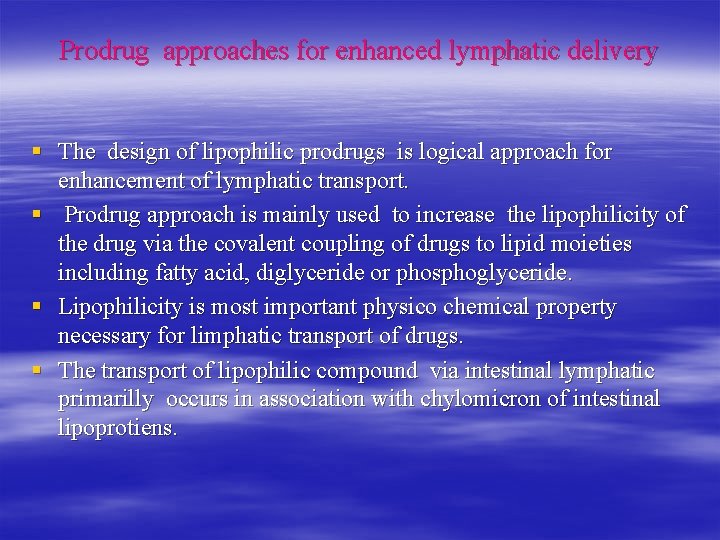 Prodrug approaches for enhanced lymphatic delivery

▪ The design of lipophilic prodrugs is logical approach for enhancement of lymphatic transport.

▪ Prodrug approach is mainly used to increase the lipophilicity of the drug via the covalent coupling of drugs to lipid moieties including fatty acid, diglyceride or phosphoglyceride.

▪ Lipophilicity is most important physico chemical property necessary for limphatic transport of drugs.

▪ The transport of lipophilic compound via intestinal lymphatic primarilly occurs in association with chylomicron of intestinal lipoprotiens.